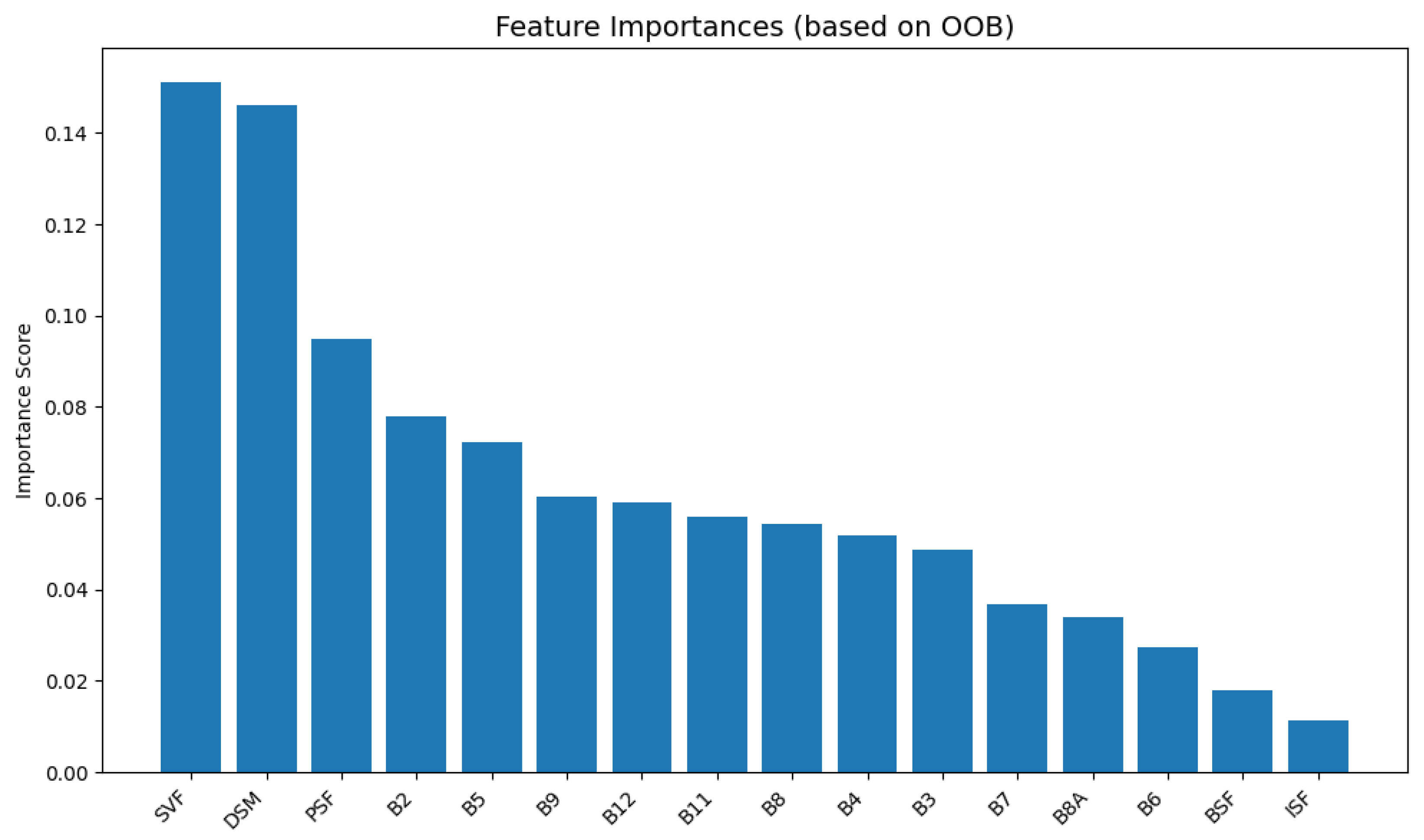 Feature Importances (based on OOB)

Importance Score

0.14
0.12
0.10
0.08
0.06
0.04
0.02
0.00

SVF
DSM
PSF
B2
B5
B9
B12
B11
B8
B4
B3
B7
B8A
B6
BSF
ISF